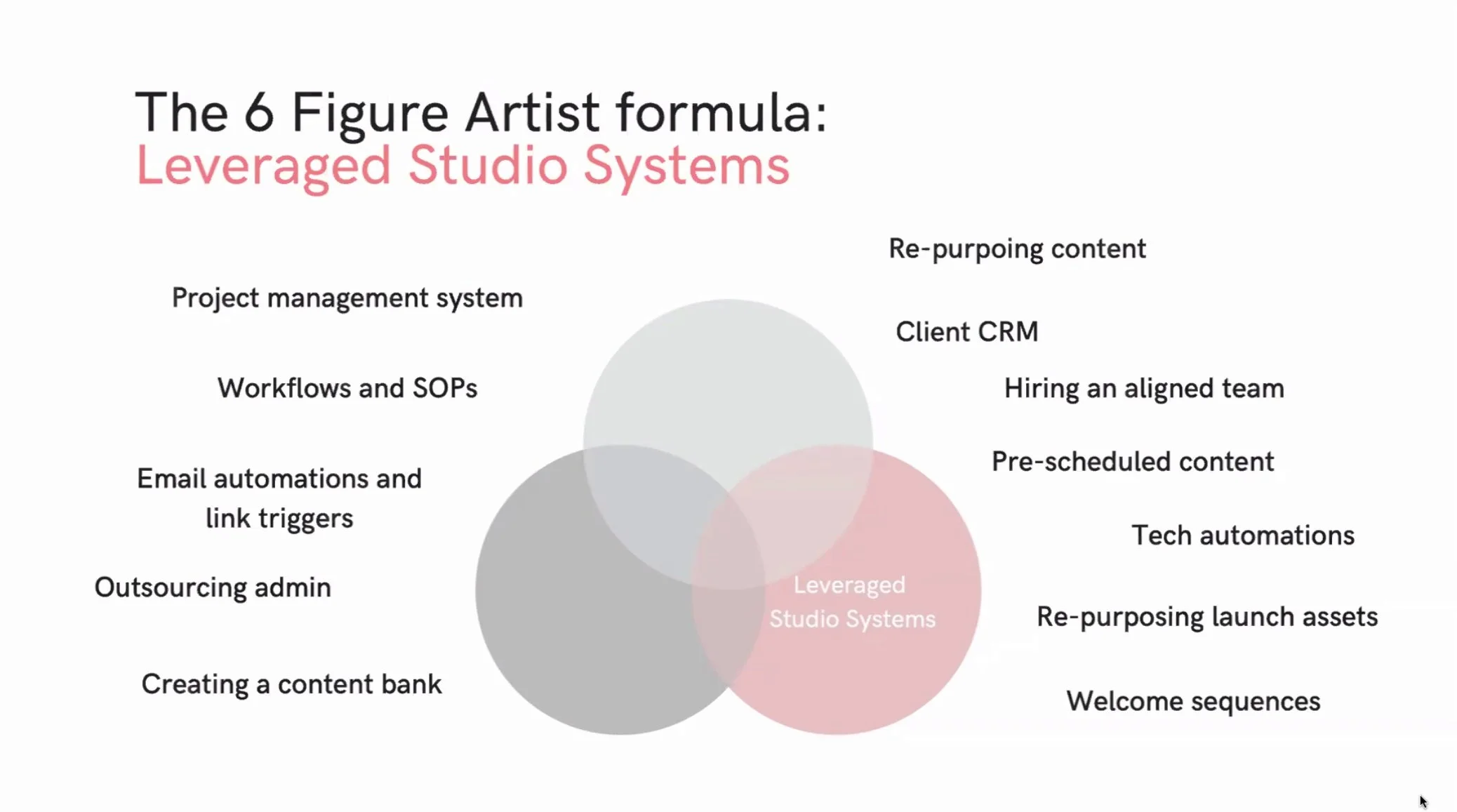 The 6 Figure Artist formula:
Leveraged Studio Systems

Project management system

Workflows and SOPs

Email automations and link triggers

Outsourcing admin

Creating a content bank

Leveraged Studio Systems

Re-purpoing content

Client CRM

Hiring an aligned team

Pre-scheduled content

Tech automations

Re-purposing launch assets

Welcome sequences